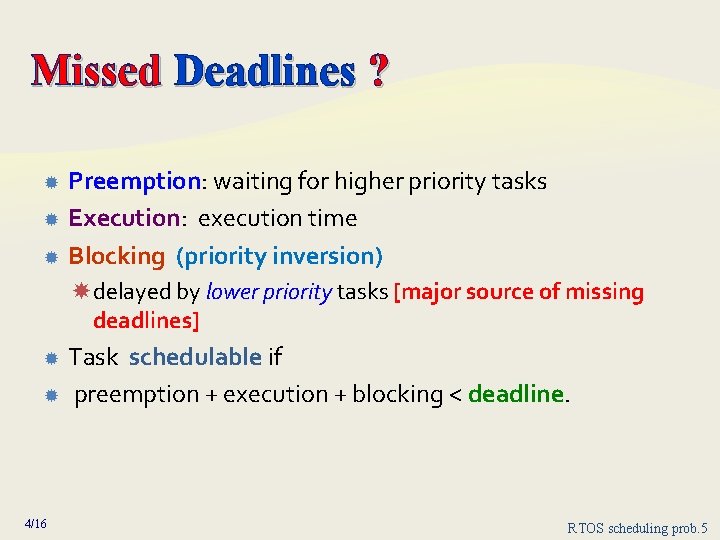 Missed Deadlines ?

Preemption: waiting for higher priority tasks

Execution: execution time

Blocking (priority inversion)

delayed by lower priority tasks [major source of missing deadlines]

Task schedulable if

preemption + execution + blocking < deadline.

4/16

RTOS scheduling prob.5